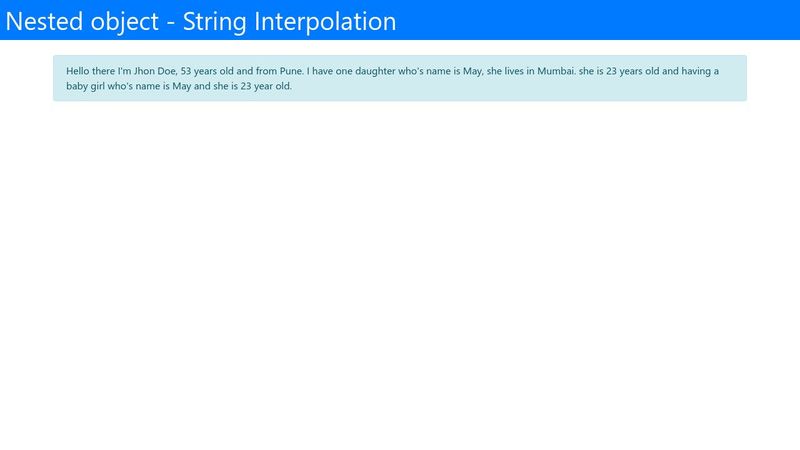 Nested object - String Interpolation

Hello there I'm Jhon Doe, 53 years old and from Pune. I have one daughter who's name is May, she lives in Mumbai. she is 23 years old and having a baby girl who's name is May and she is 23 year old.